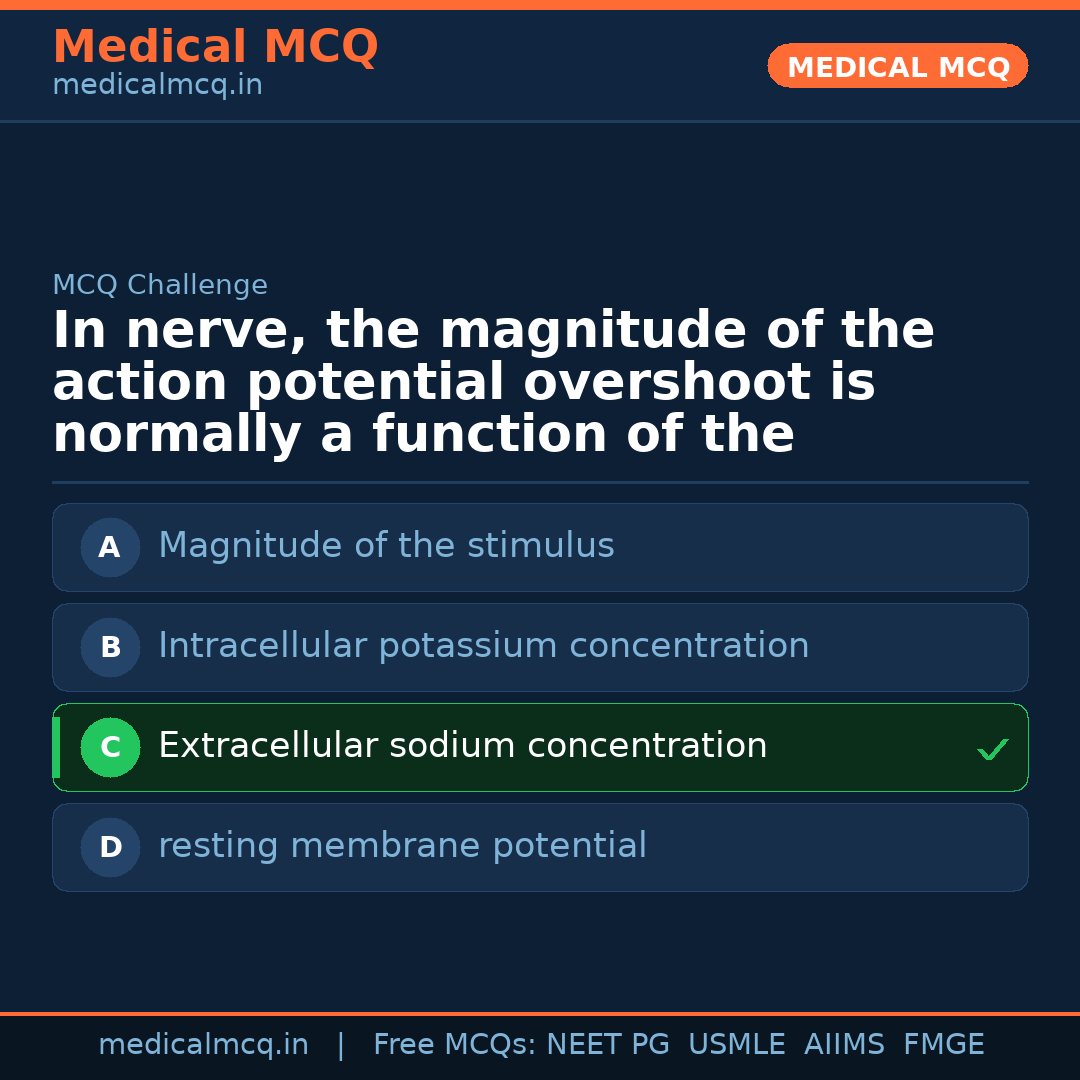 Medical MCQ
medicalmcq.in

MEDICAL MCQ

MCQ Challenge

In nerve, the magnitude of the action potential overshoot is normally a function of the

A Magnitude of the stimulus

B Intracellular potassium concentration

C Extracellular sodium concentration ✓

D resting membrane potential

medicalmcq.in | Free MCQs: NEET PG USMLE AIIMS FMGE